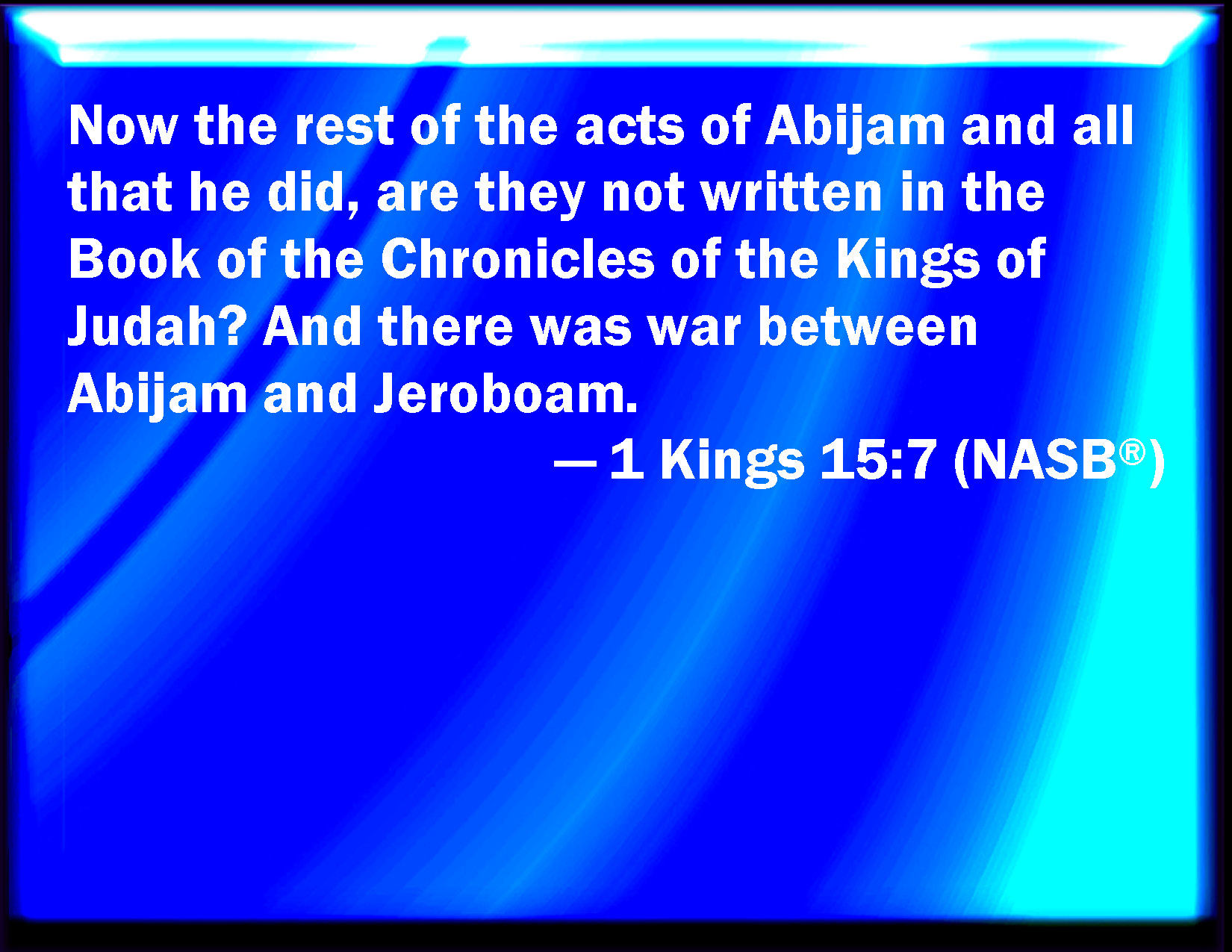 Now the rest of the acts of Abijam and all that he did, are they not written in the Book of the Chronicles of the Kings of Judah? And there was war between Abijam and Jeroboam.

— 1 Kings 15:7 (NASB®)